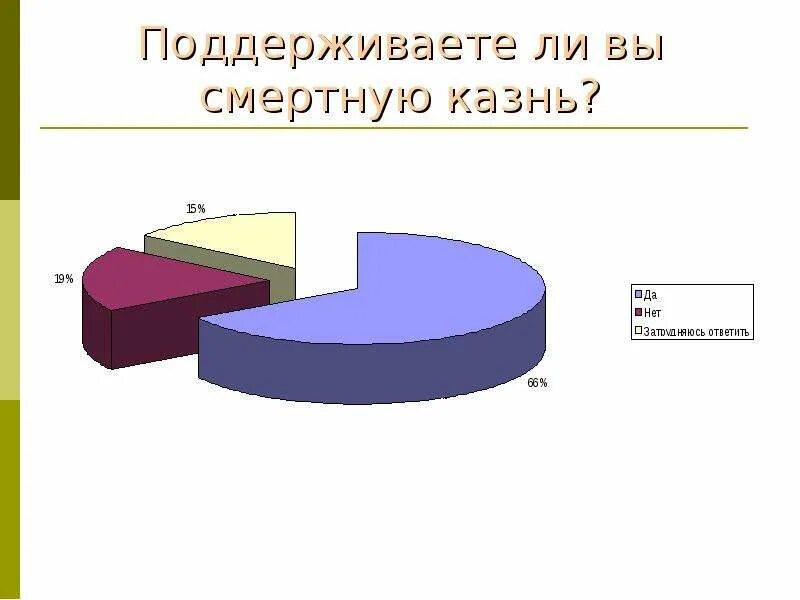 Поддерживаете ли вы смертную казнь?

15%

19%

66%

Да
Нет
Затрудняюсь ответить